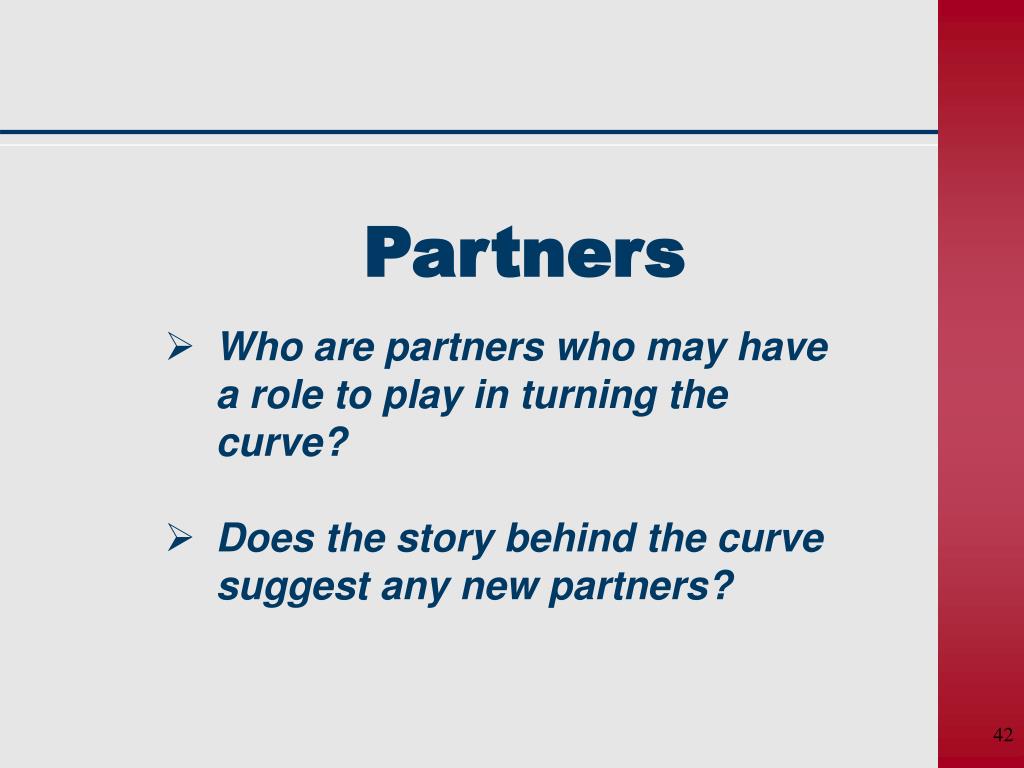 Partners

➢ Who are partners who may have a role to play in turning the curve?

➢ Does the story behind the curve suggest any new partners?

42